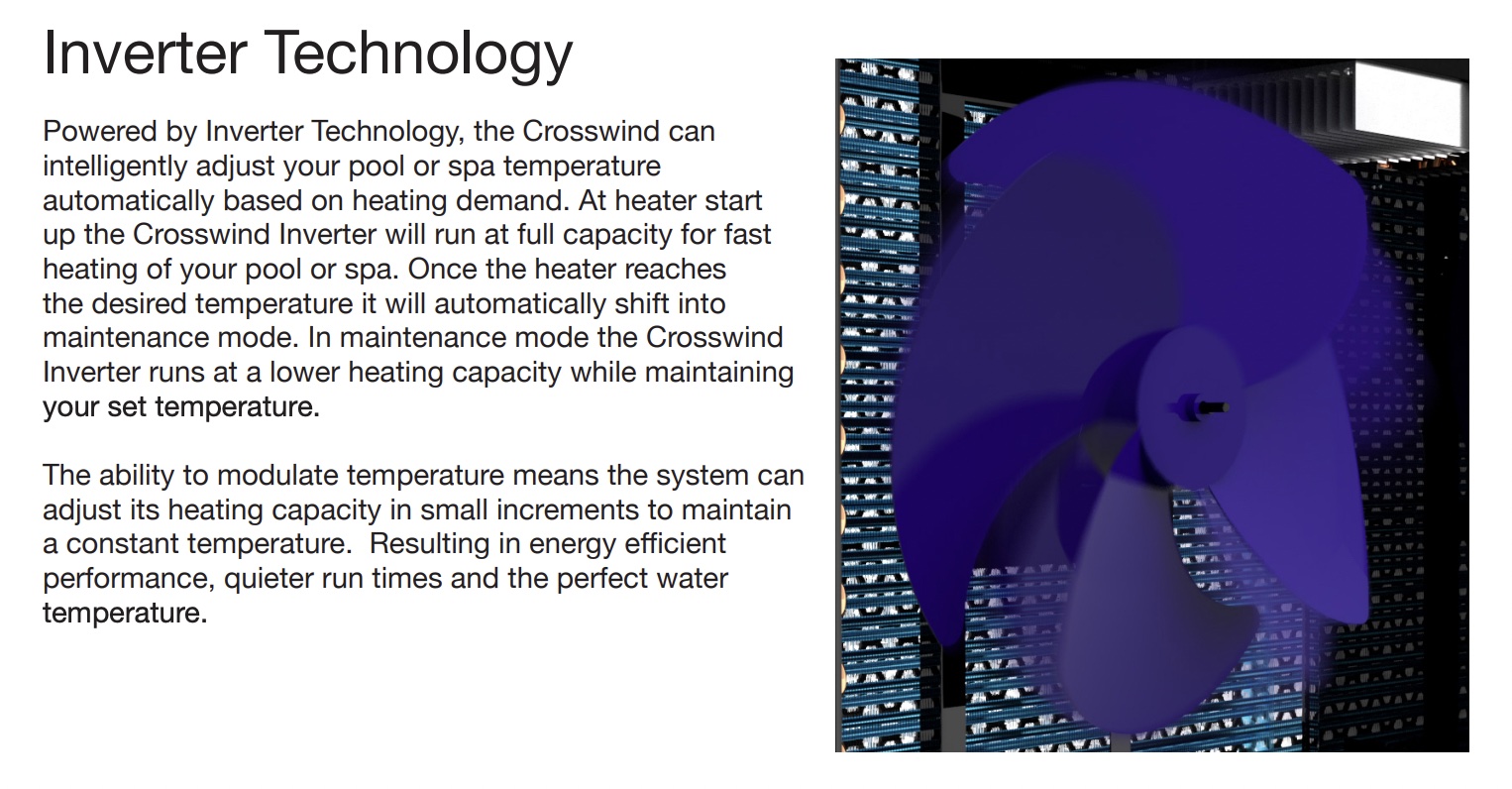 Inverter Technology

Powered by Inverter Technology, the Crosswind can intelligently adjust your pool or spa temperature automatically based on heating demand. At heater start up the Crosswind Inverter will run at full capacity for fast heating of your pool or spa. Once the heater reaches the desired temperature it will automatically shift into maintenance mode. In maintenance mode the Crosswind Inverter runs at a lower heating capacity while maintaining your set temperature.

The ability to modulate temperature means the system can adjust its heating capacity in small increments to maintain a constant temperature.  Resulting in energy efficient performance, quieter run times and the perfect water temperature.